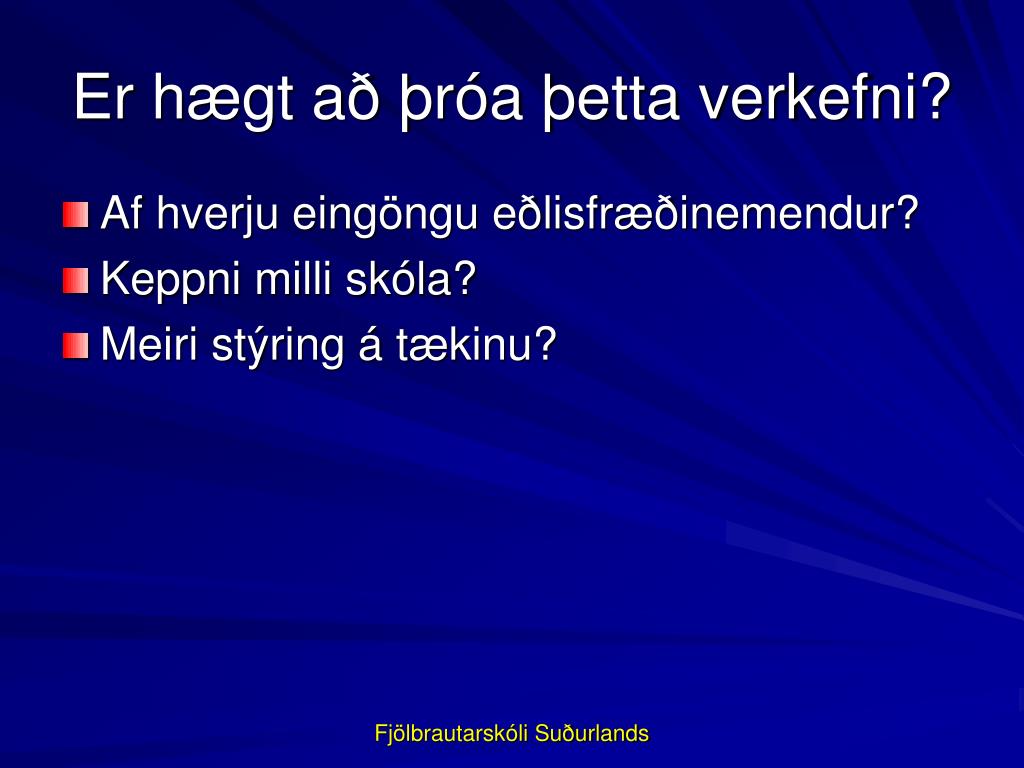 Er hægt að þróa þetta verkefni?

Af hverju eingöngu eðlisfræðinemendur?
Keppni milli skóla?
Meiri stýring á tækinu?

Fjölbrautarskóli Suðurlands